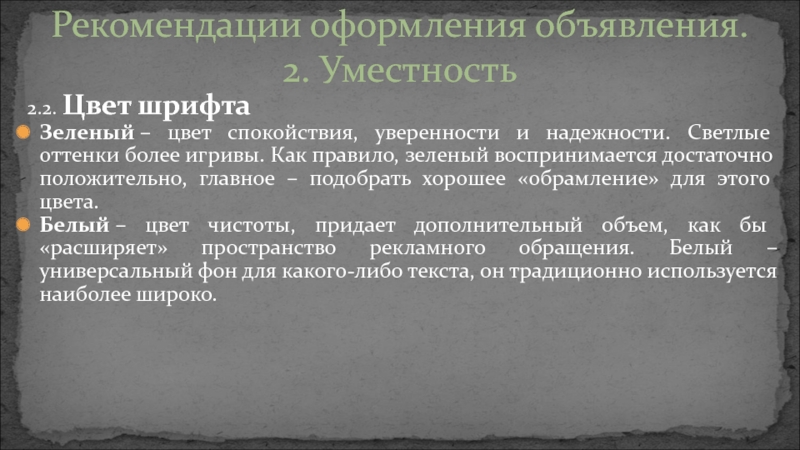 Рекомендации оформления объявления.
2. Уместность

2.2. Цвет шрифта

Зеленый – цвет спокойствия, уверенности и надежности. Светлые оттенки более игривы. Как правило, зеленый воспринимается достаточно положительно, главное – подобрать хорошее «обрамление» для этого цвета.

Белый – цвет чистоты, придает дополнительный объем, как бы «расширяет» пространство рекламного обращения. Белый – универсальный фон для какого-либо текста, он традиционно используется наиболее широко.